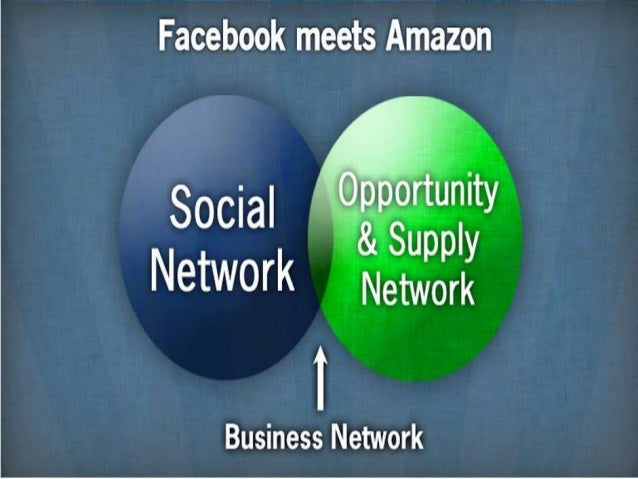 Facebook meets Amazon

Social Network

Opportunity & Supply Network

Business Network